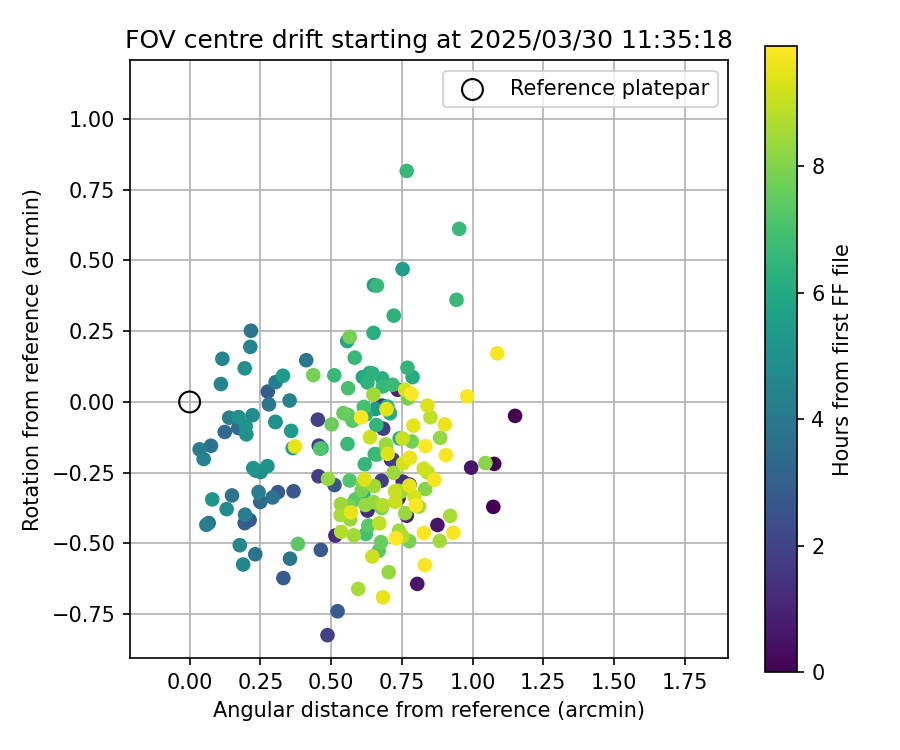 FOV centre drift starting at 2025/03/30 11:35:18

Reference platepar

Rotation from reference (arcmin)

1.00
0.75
0.50
0.25
0.00
−0.25
−0.50
−0.75

0.00 0.25 0.50 0.75 1.00 1.25 1.50 1.75

Angular distance from reference (arcmin)

Hours from first FF file

8
6
4
2
0